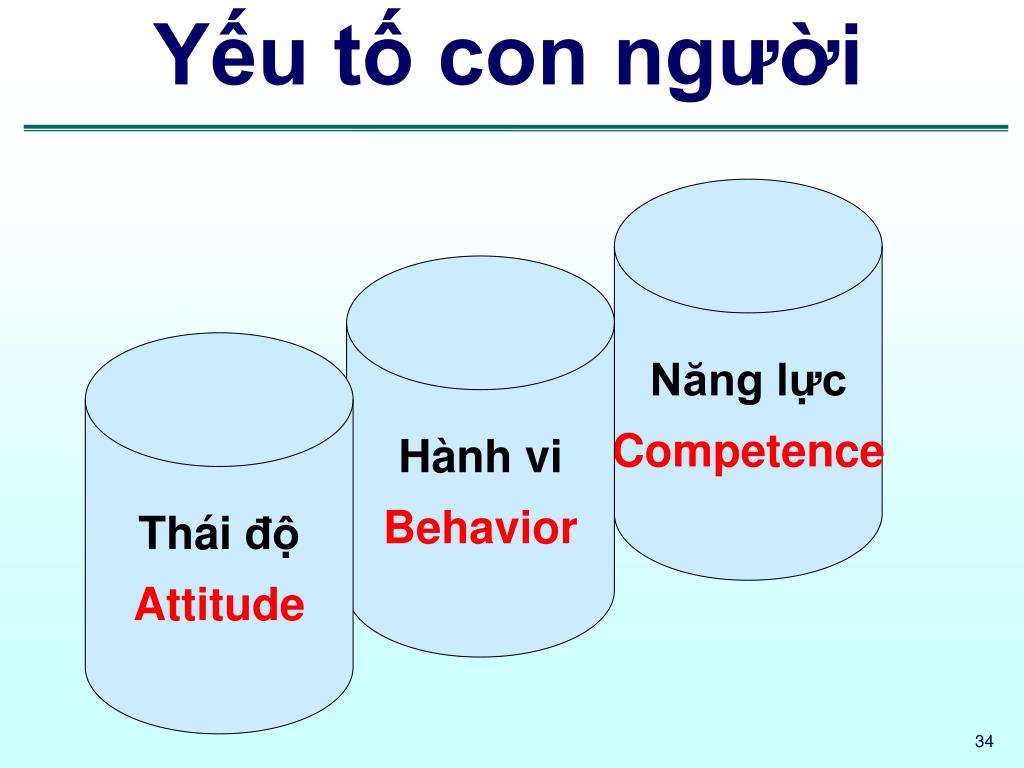 Yếu tố con người

Thái độ
Attitude

Hành vi
Behavior

Năng lực
Competence

34